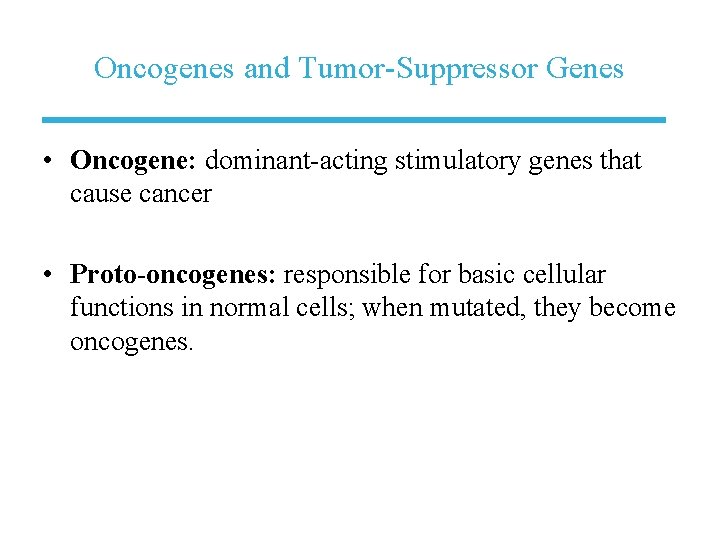 Oncogenes and Tumor-Suppressor Genes

• Oncogene: dominant-acting stimulatory genes that cause cancer

• Proto-oncogenes: responsible for basic cellular functions in normal cells; when mutated, they become oncogenes.